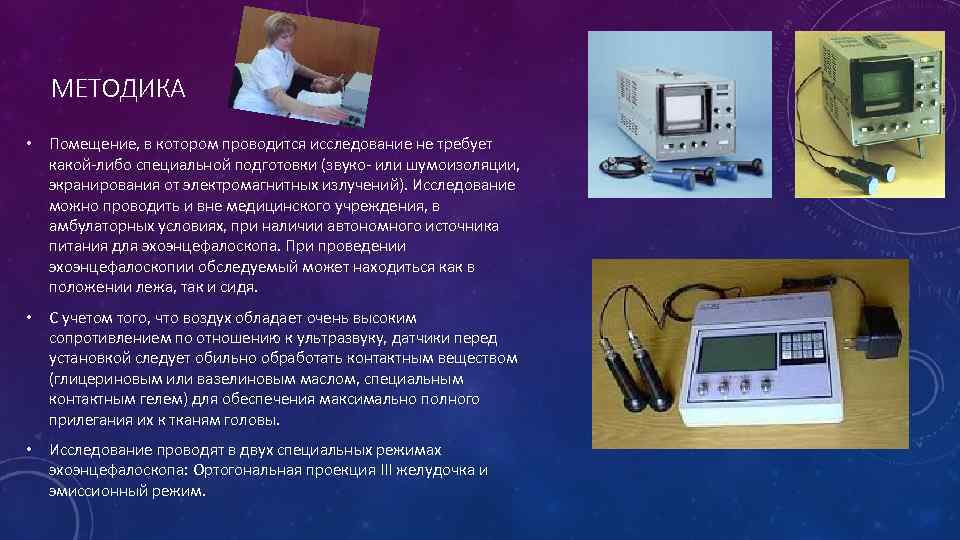 МЕТОДИКА

• Помещение, в котором проводится исследование не требует какой-либо специальной подготовки (звуко- или шумоизоляции, экранирования от электромагнитных излучений). Исследование можно проводить и вне медицинского учреждения, в амбулаторных условиях, при наличии автономного источника питания для эхоэнцефалоскопа. При проведении эхоэнцефалоскопии обследуемый может находиться как в положении лежа, так и сидя.

• С учетом того, что воздух обладает очень высоким сопротивлением по отношению к ультразвуку, датчики перед установкой следует обильно обработать контактным веществом (глицериновым или вазелиновым маслом, специальным контактным гелем) для обеспечения максимально полного прилегания их к тканям головы.

• Исследование проводят в двух специальных режимах эхоэнцефалоскопа: Ортогональная проекция III желудочка и эмиссионный режим.